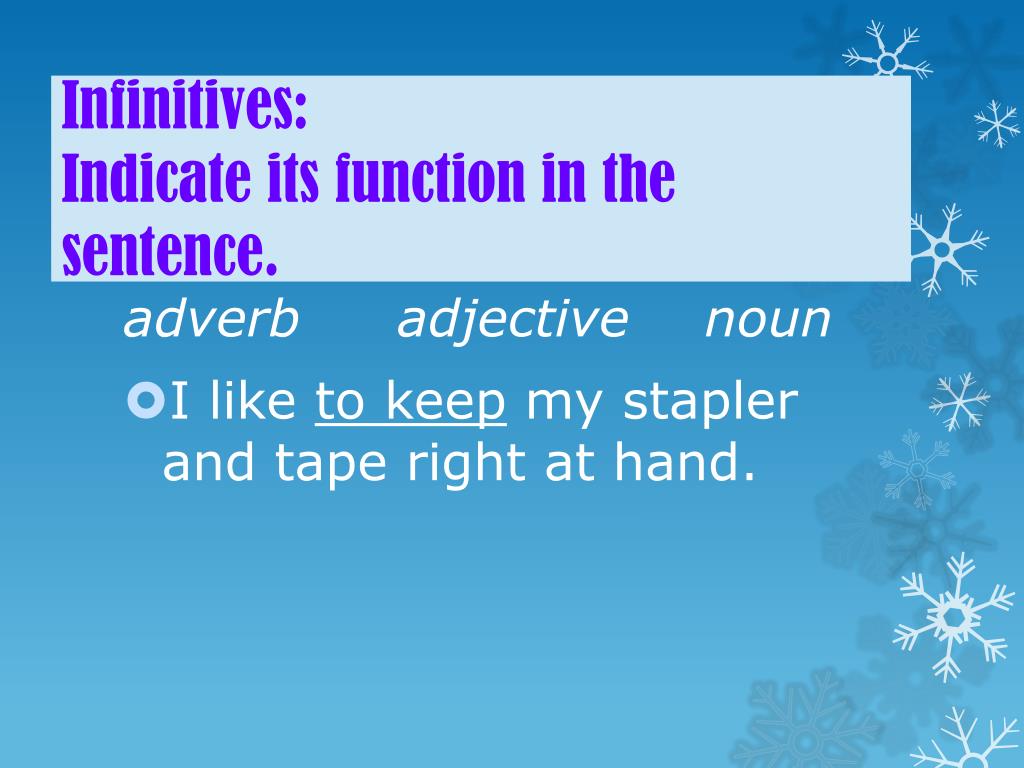 Infinitives:
Indicate its function in the sentence.

adverb adjective noun

I like to keep my stapler and tape right at hand.